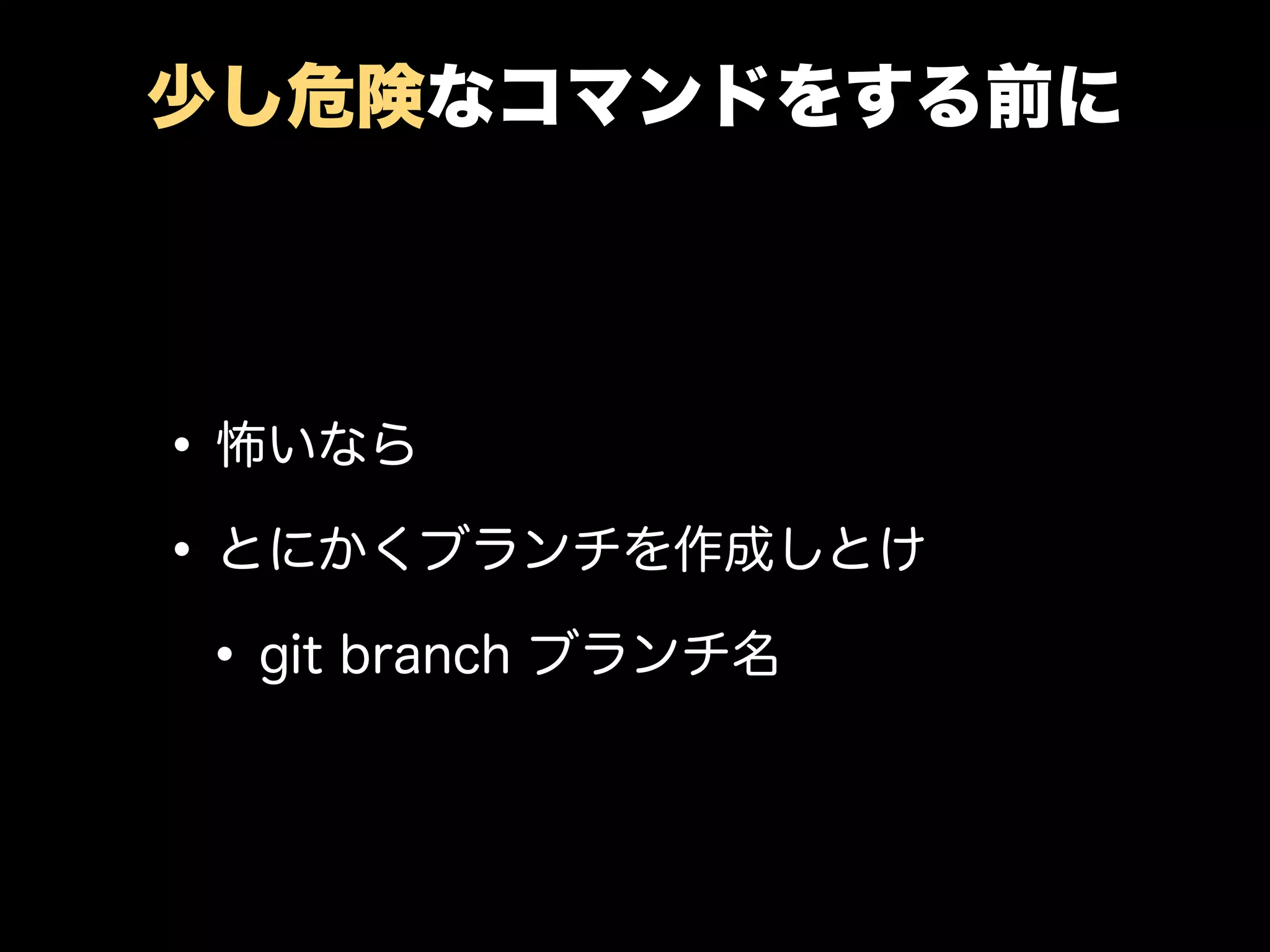 少し危険なコマンドをする前に

• 怖いなら

• とにかくブランチを作成しとけ

• git branch ブランチ名